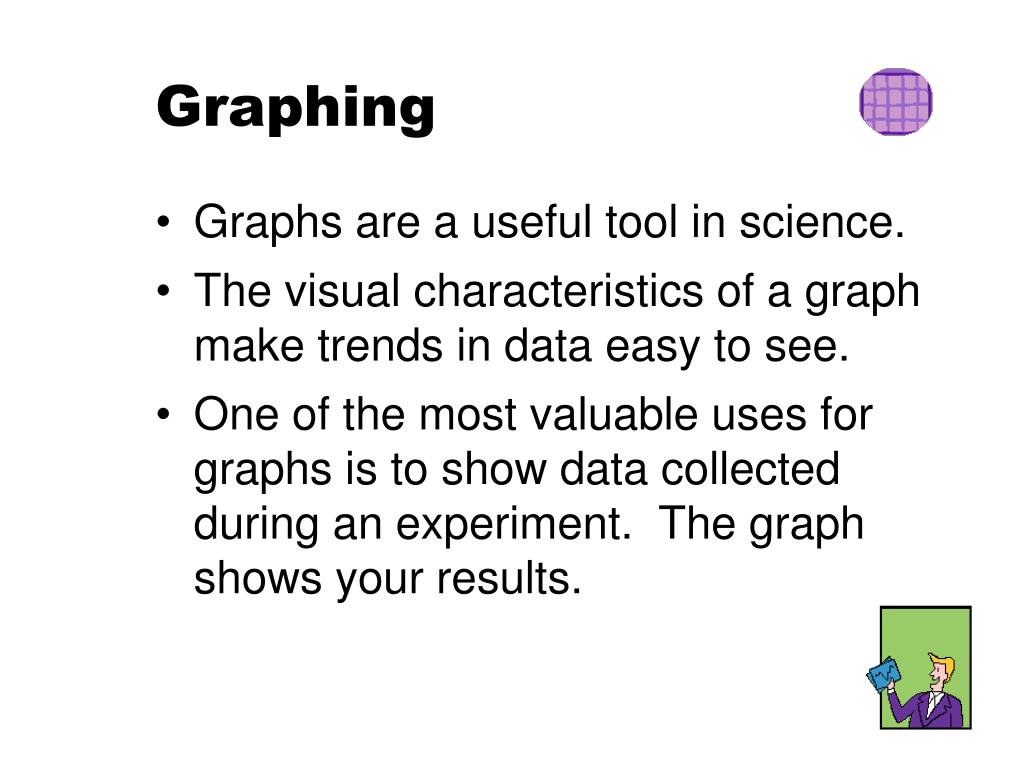 Graphing

• Graphs are a useful tool in science.
• The visual characteristics of a graph make trends in data easy to see.
• One of the most valuable uses for graphs is to show data collected during an experiment. The graph shows your results.